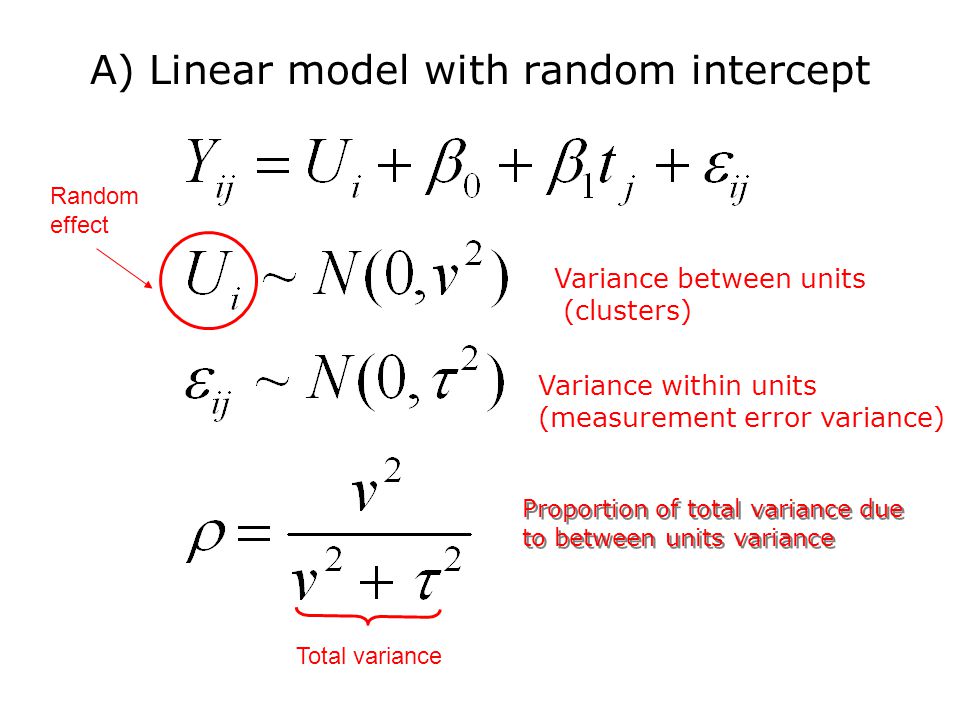 A) Linear model with random intercept

$Y_{ij} = U_i + \beta_0 + \beta_1 t_j + \varepsilon_{ij}$

Random effect

$U_i \sim N(0, v^2)$ Variance between units (clusters)

$\varepsilon_{ij} \sim N(0, \tau^2)$ Variance within units (measurement error variance)

$\rho = \frac{v^2}{v^2 + \tau^2}$ Proportion of total variance due to between units variance

Total variance